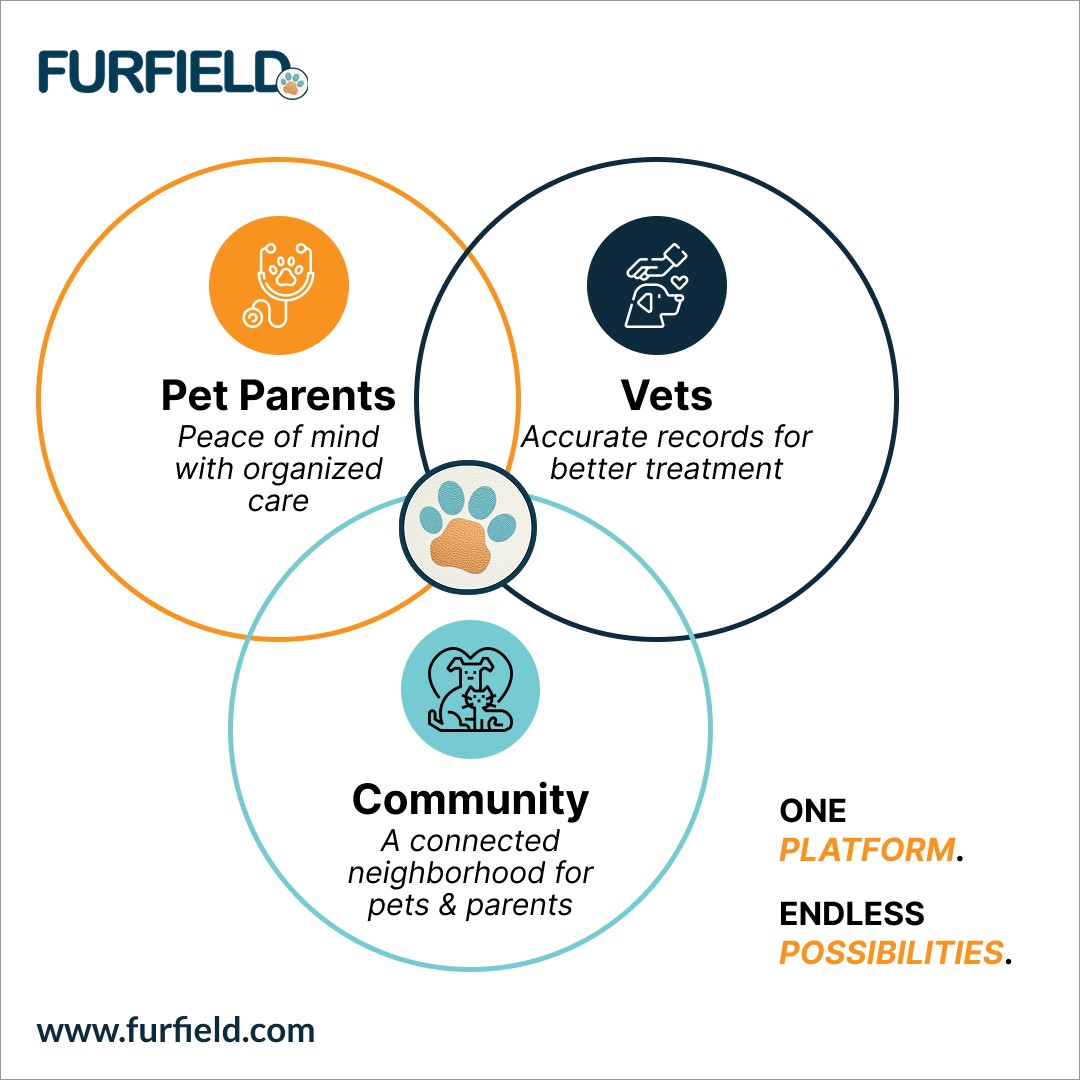 FURFIELD

Pet Parents
Peace of mind with organized care

Vets
Accurate records for better treatment

Community
A connected neighborhood for pets & parents

ONE PLATFORM.

ENDLESS POSSIBILITIES.

www.furfield.com